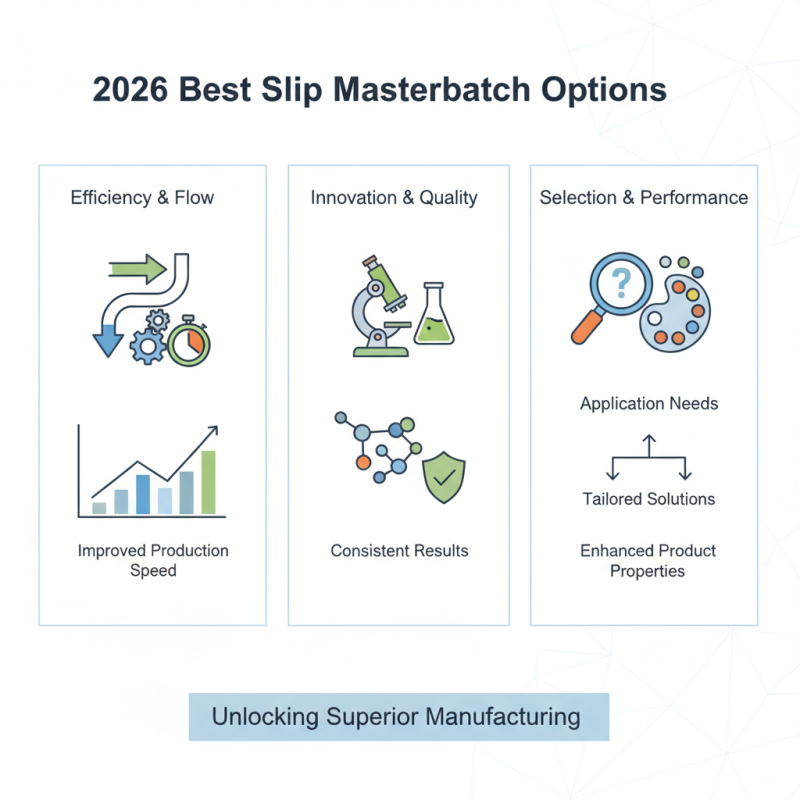 2026 Best Slip Masterbatch Options

Efficiency & Flow

Improved Production Speed

Innovation & Quality

Consistent Results

Selection & Performance

?

Application Needs

Tailored Solutions

Enhanced Product Properties

Unlocking Superior Manufacturing